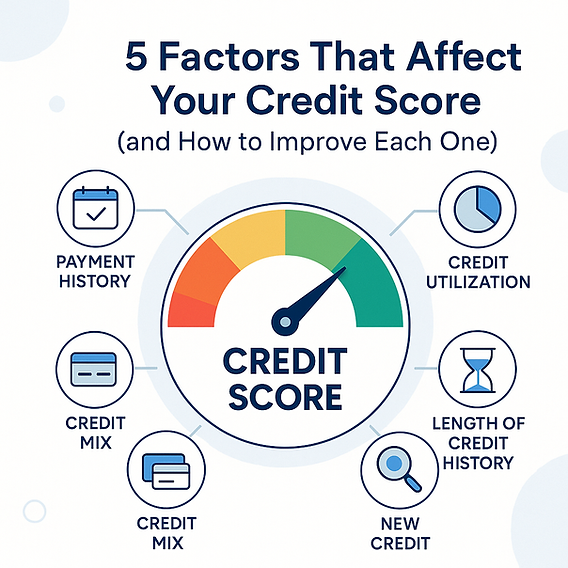 5 Factors That Affect Your Credit Score

(and How to Improve Each One)

PAYMENT HISTORY

CREDIT UTILIZATION

CREDIT SCORE

CREDIT MIX

LENGTH OF CREDIT HISTORY

CREDIT MIX

NEW CREDIT